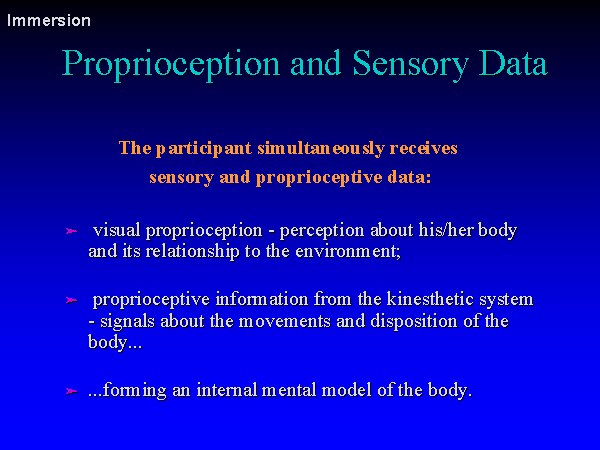 Immersion

Proprioception and Sensory Data

The participant simultaneously receives sensory and proprioceptive data:

➢ visual proprioception - perception about his/her body and its relationship to the environment;

➢ proprioceptive information from the kinesthetic system - signals about the movements and disposition of the body...

➢ ...forming an internal mental model of the body.